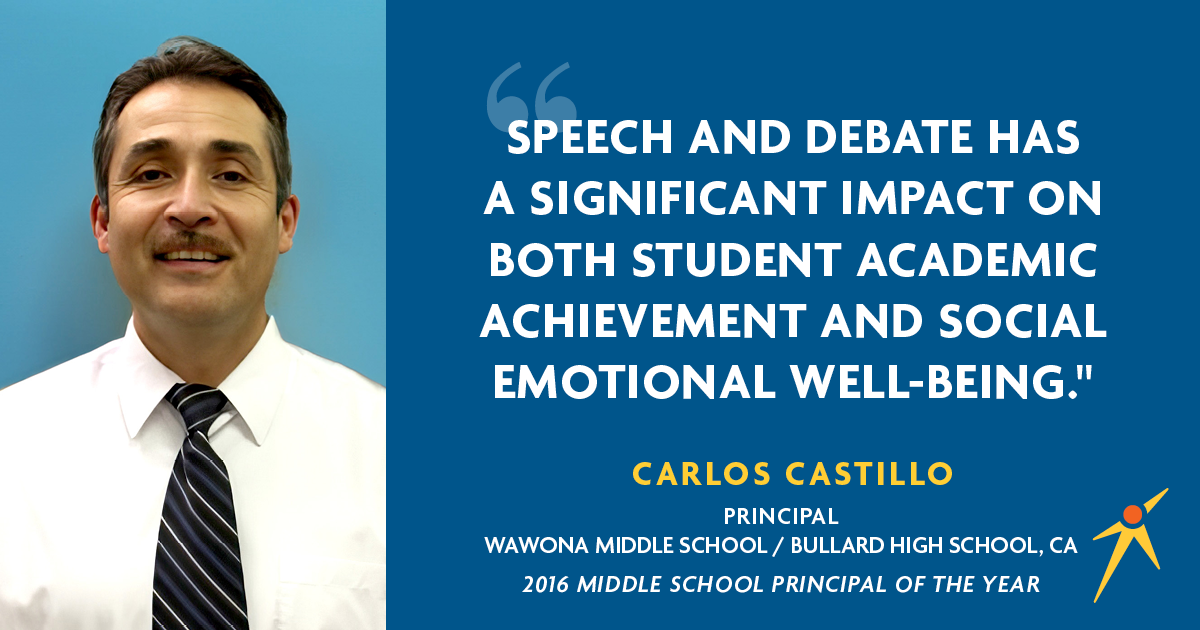 “SPEECH AND DEBATE HAS A SIGNIFICANT IMPACT ON BOTH STUDENT ACADEMIC ACHIEVEMENT AND SOCIAL EMOTIONAL WELL-BEING."

CARLOS CASTILLO

PRINCIPAL
WAWONA MIDDLE SCHOOL / BULLARD HIGH SCHOOL, CA
2016 MIDDLE SCHOOL PRINCIPAL OF THE YEAR